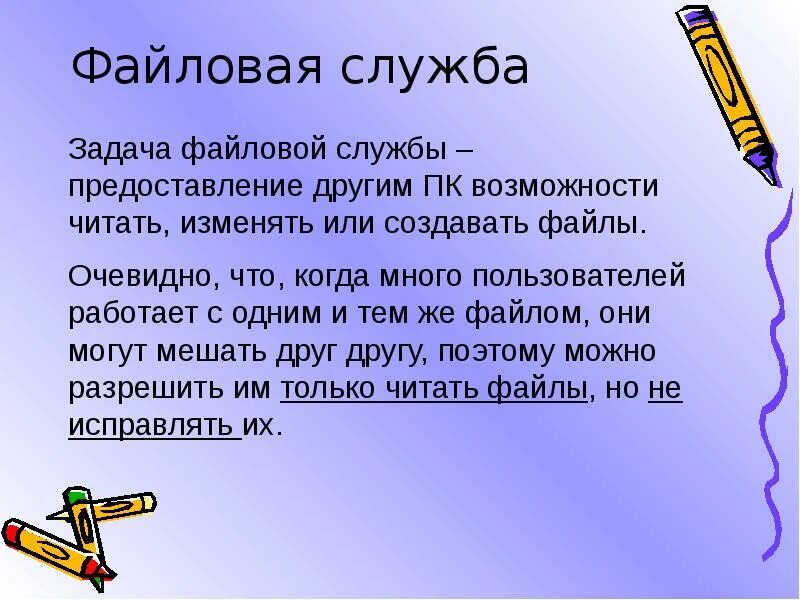 Файловая служба

Задача файловой службы – предоставление другим ПК возможности читать, изменять или создавать файлы.

Очевидно, что, когда много пользователей работает с одним и тем же файлом, они могут мешать друг другу, поэтому можно разрешить им только читать файлы, но не исправлять их.